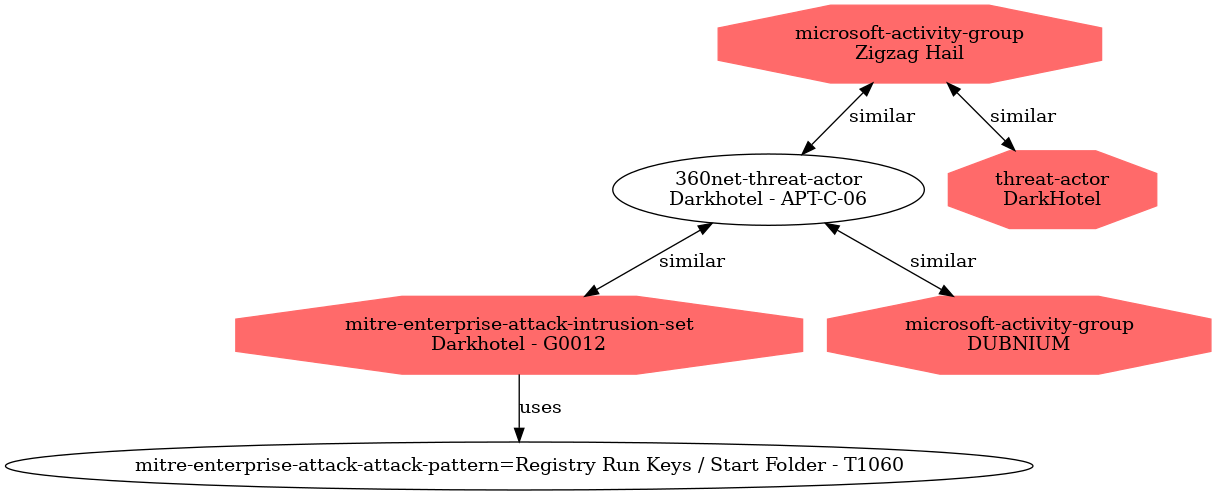 microsoft-activity-group
Zigzag Hail

similar

similar

360net-threat-actor
Darkhotel - APT-C-06

threat-actor
DarkHotel

similar

similar

mitre-enterprise-attack-intrusion-set
Darkhotel - G0012

microsoft-activity-group
DUBNIUM

uses

mitre-enterprise-attack-attack-pattern=Registry Run Keys / Start Folder - T1060